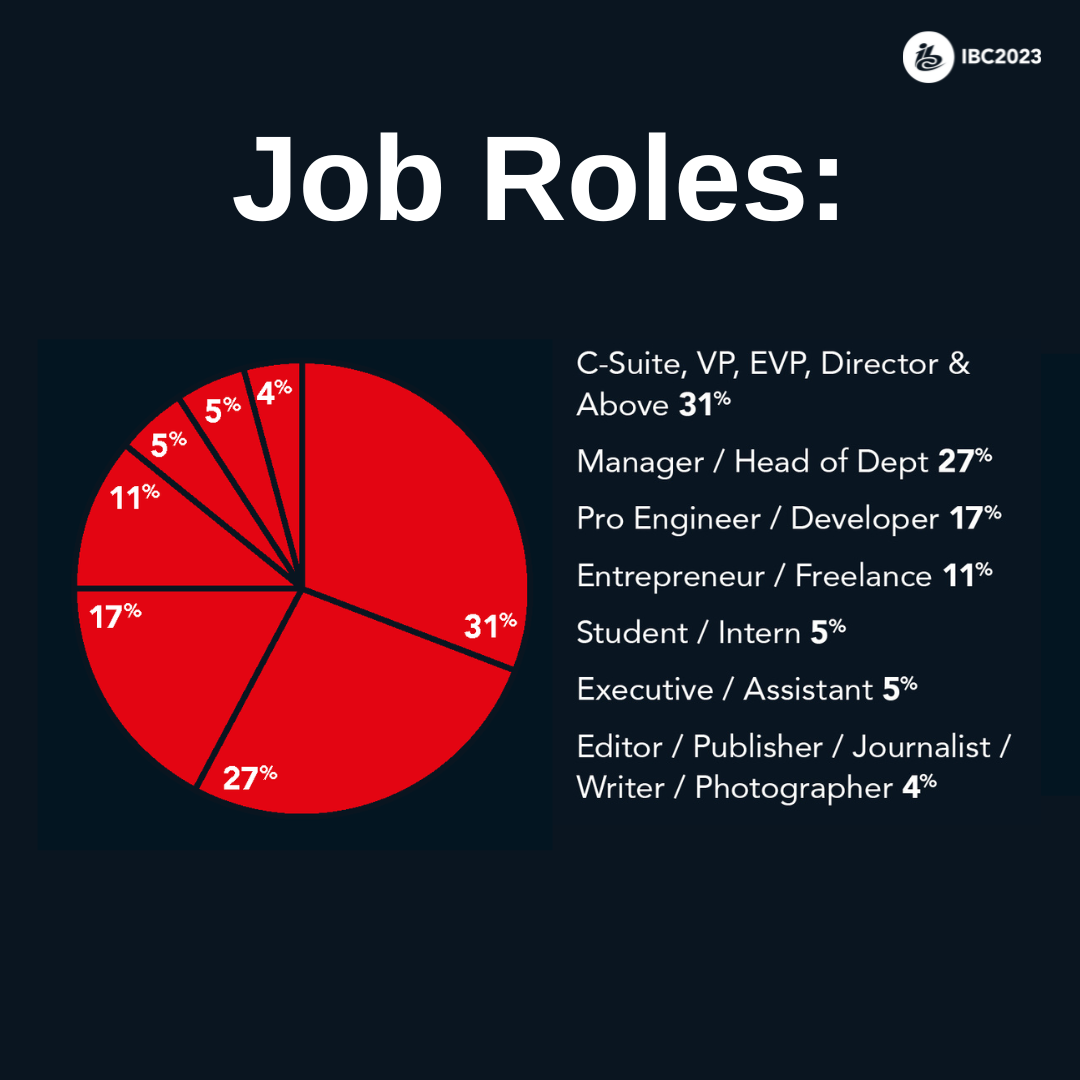 IBC2023

Job Roles:

4%
5%
5%
11%
17%
27%
31%

C-Suite, VP, EVP, Director & Above 31%

Manager / Head of Dept 27%

Pro Engineer / Developer 17%

Entrepreneur / Freelance 11%

Student / Intern 5%

Executive / Assistant 5%

Editor / Publisher / Journalist / Writer / Photographer 4%